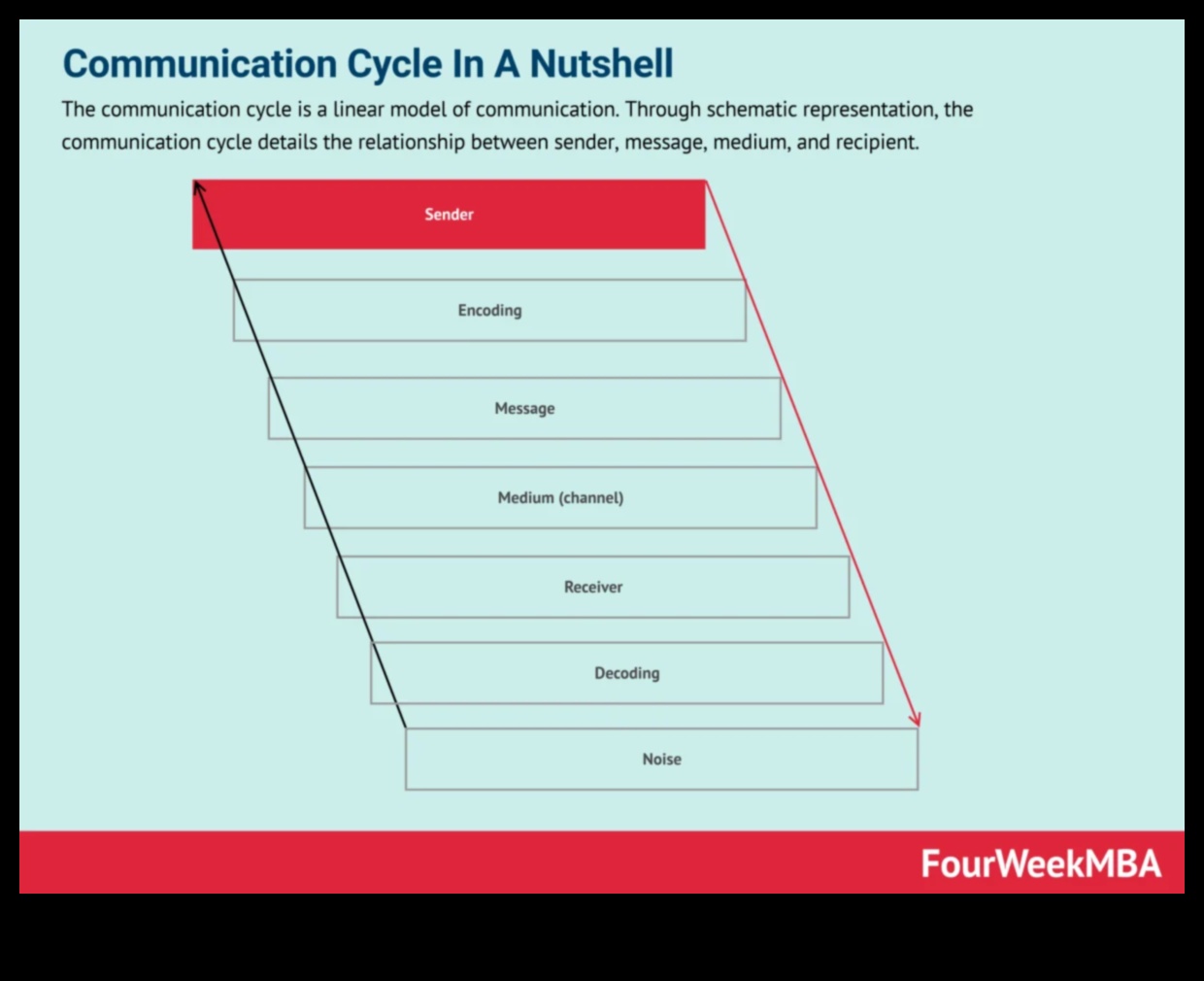 Communication Cycle In A Nutshell

The communication cycle is a linear model of communication. Through schematic representation, the communication cycle details the relationship between sender, message, medium, and recipient.

Sender

Encoding

Message

Medium (channel)

Receiver

Decoding

Noise

FourWeekMBA